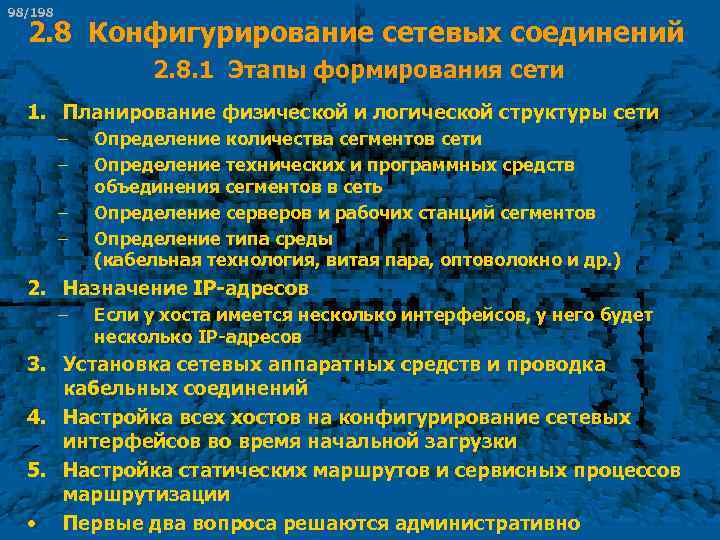 98/198

2.8 Конфигурирование сетевых соединений

2.8.1 Этапы формирования сети

1. Планирование физической и логической структуры сети
– Определение количества сегментов сети
– Определение технических и программных средств объединения сегментов в сеть
– Определение серверов и рабочих станций сегментов
– Определение типа среды (кабельная технология, витая пара, оптоволокно и др.)

2. Назначение IP-адресов
– Если у хоста имеется несколько интерфейсов, у него будет несколько IP-адресов

3. Установка сетевых аппаратных средств и проводка кабельных соединений

4. Настройка всех хостов на конфигурирование сетевых интерфейсов во время начальной загрузки

5. Настройка статических маршрутов и сервисных процессов маршрутизации

• Первые два вопроса решаются административно